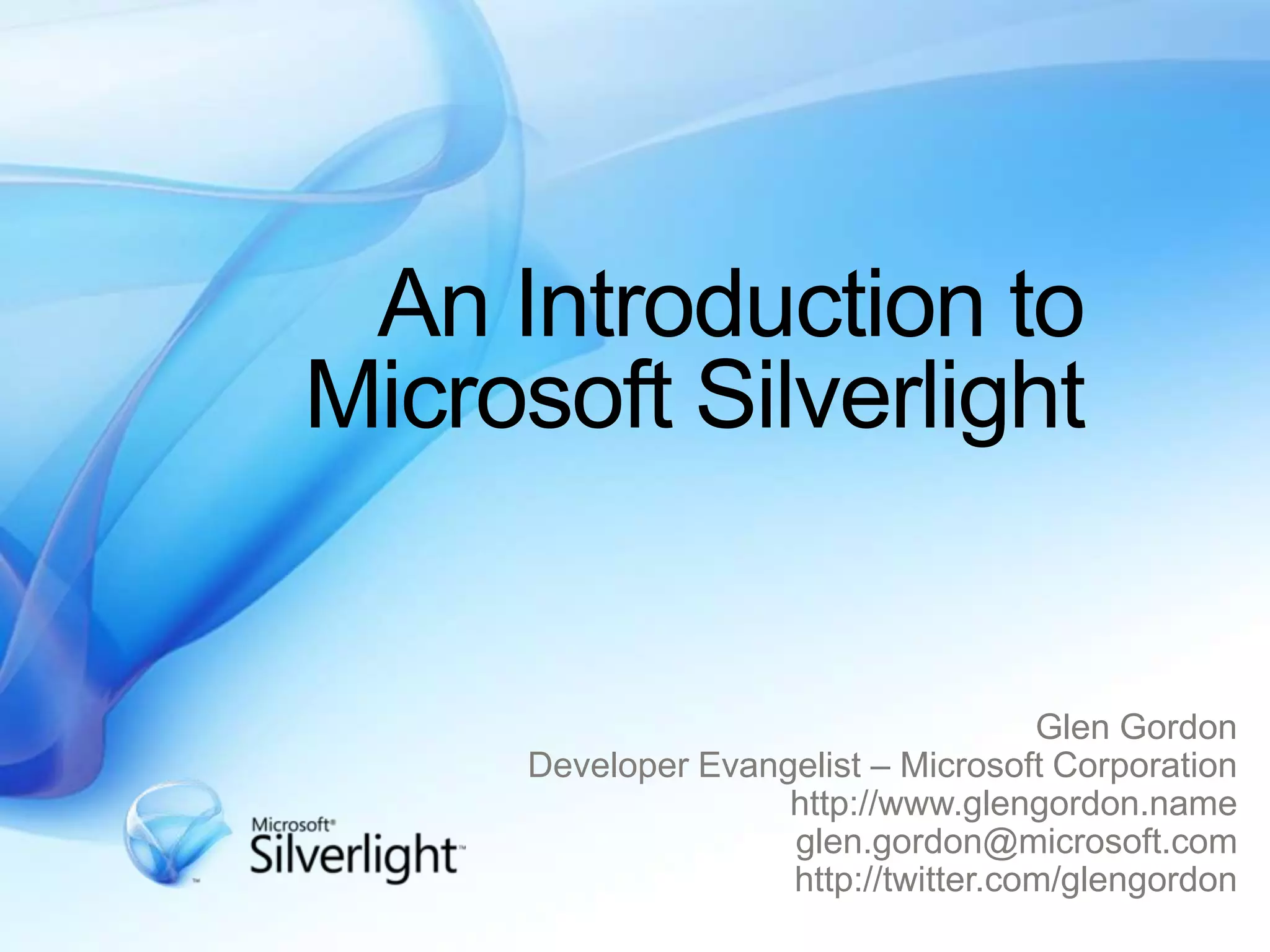 An Introduction to Microsoft Silverlight

Glen Gordon
Developer Evangelist – Microsoft Corporation
http://www.glengordon.name
glen.gordon@microsoft.com
http://twitter.com/glengordon

Microsoft®
Silverlight™